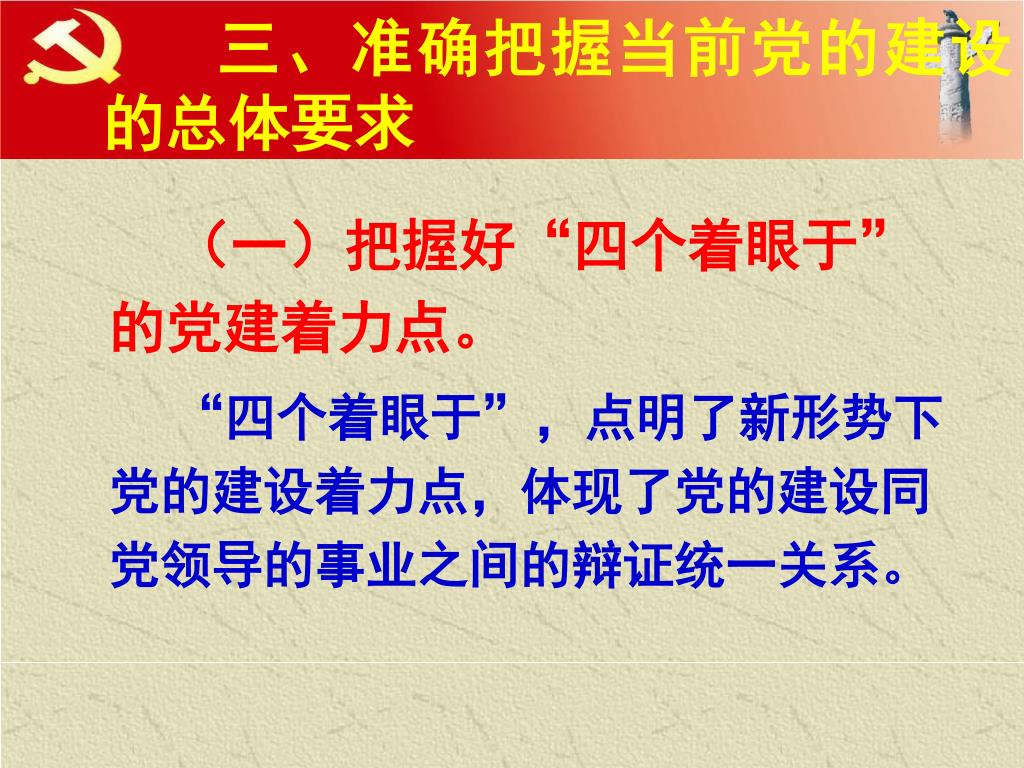 三、准确把握当前党的建设的总体要求

（一）把握好“四个着眼于”的党建着力点。

“四个着眼于”，点明了新形势下党的建设着力点，体现了党的建设同党领导的事业之间的辩证统一关系。